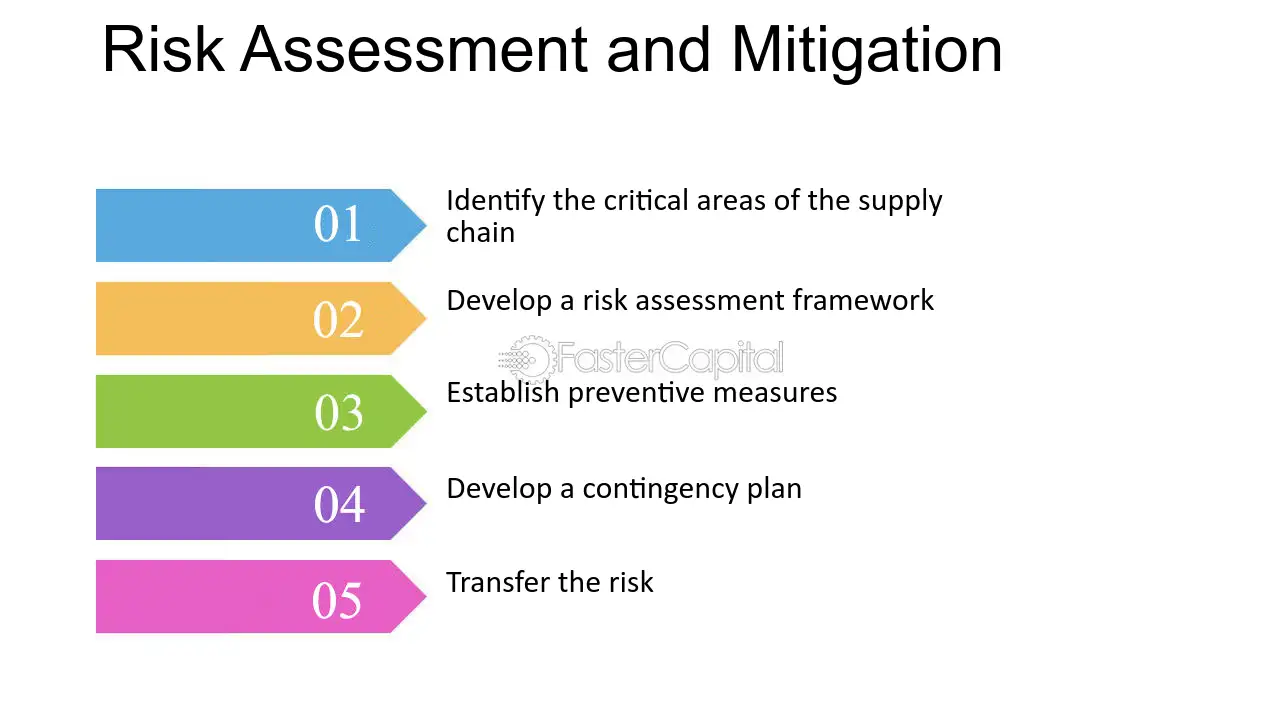 Risk Assessment and Mitigation

01

Identify the critical areas of the supply chain

02

Develop a risk assessment framework

03

Establish preventive measures

04

Develop a contingency plan

05

Transfer the risk

FasterCapital